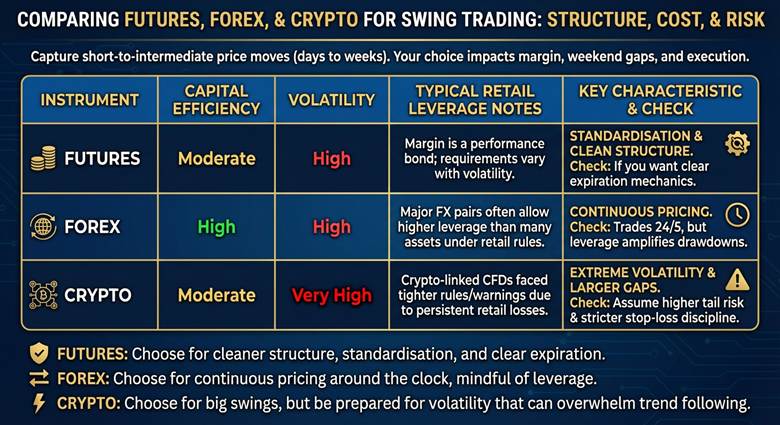 COMPARING FUTURES, FOREX, & CRYPTO FOR SWING TRADING: STRUCTURE, COST, & RISK

Capture short-to-intermediate price moves (days to weeks). Your choice impacts margin, weekend gaps, and execution.

| INSTRUMENT | CAPITAL EFFICIENCY | VOLATILITY | TYPICAL RETAIL LEVERAGE NOTES | KEY CHARACTERISTIC & CHECK |
|---|---|---|---|---|
| FUTURES | Moderate | High | Margin is a performance bond; requirements vary with volatility. | STANDARDISATION & CLEAN STRUCTURE. Check: If you want clear expiration mechanics. |
| FOREX | High | High | Major FX pairs often allow higher leverage than many assets under retail rules. | CONTINUOUS PRICING. Check: Trades 24/5, but leverage amplifies drawdowns. |
| CRYPTO | Moderate | Very High | Crypto-linked CFDs faced tighter rules/warnings due to persistent retail losses. | EXTREME VOLATILITY & LARGER GAPS. Check: Assume higher tail risk & stricter stop-loss discipline. |

FUTURES: Choose for cleaner structure, standardisation, and clear expiration.

FOREX: Choose for continuous pricing around the clock, mindful of leverage.

CRYPTO: Choose for big swings, but be prepared for volatility that can overwhelm trend following.